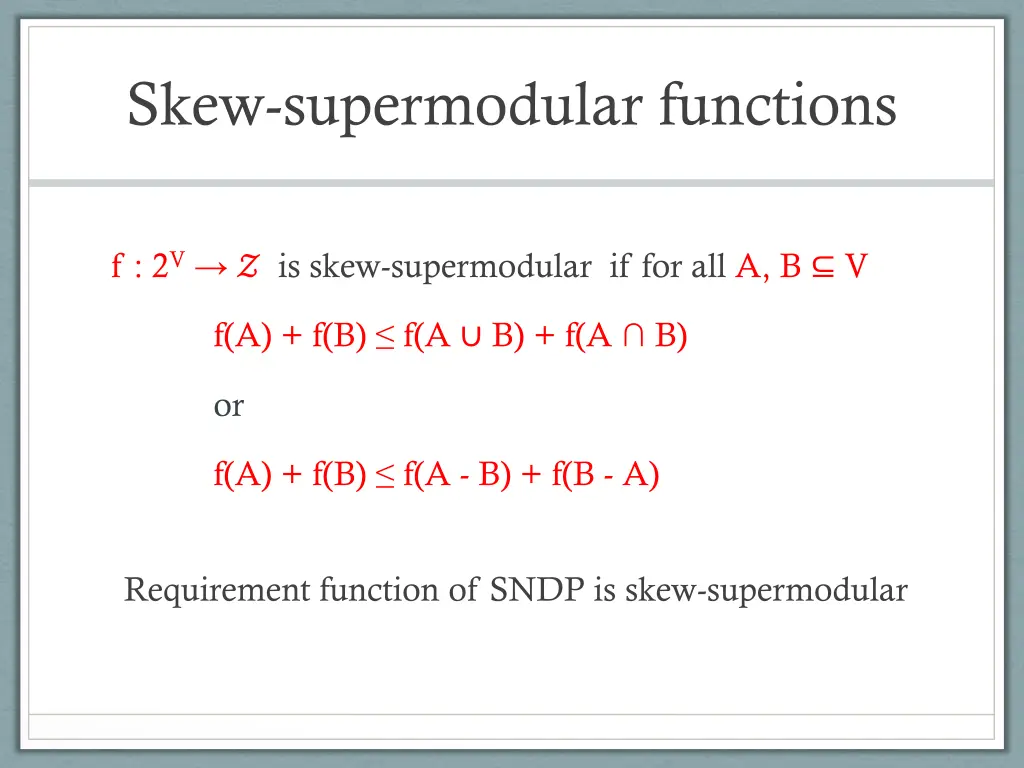 Skew-supermodular functions

$f : 2^V \rightarrow \mathcal{Z}$ is skew-supermodular if for all $A, B \subseteq V$

$f(A) + f(B) \leq f(A \cup B) + f(A \cap B)$

or

$f(A) + f(B) \leq f(A - B) + f(B - A)$

Requirement function of SNDP is skew-supermodular